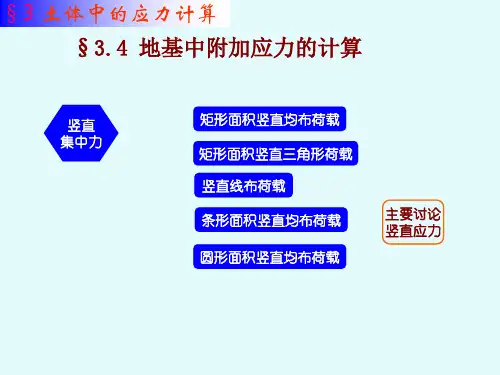 §3 土体中的应力计算

§3.4 地基中附加应力的计算

竖直集中力

矩形面积竖直均布荷载

矩形面积竖直三角形荷载

竖直线布荷载

条形面积竖直均布荷载

圆形面积竖直均布荷载

主要讨论竖直应力